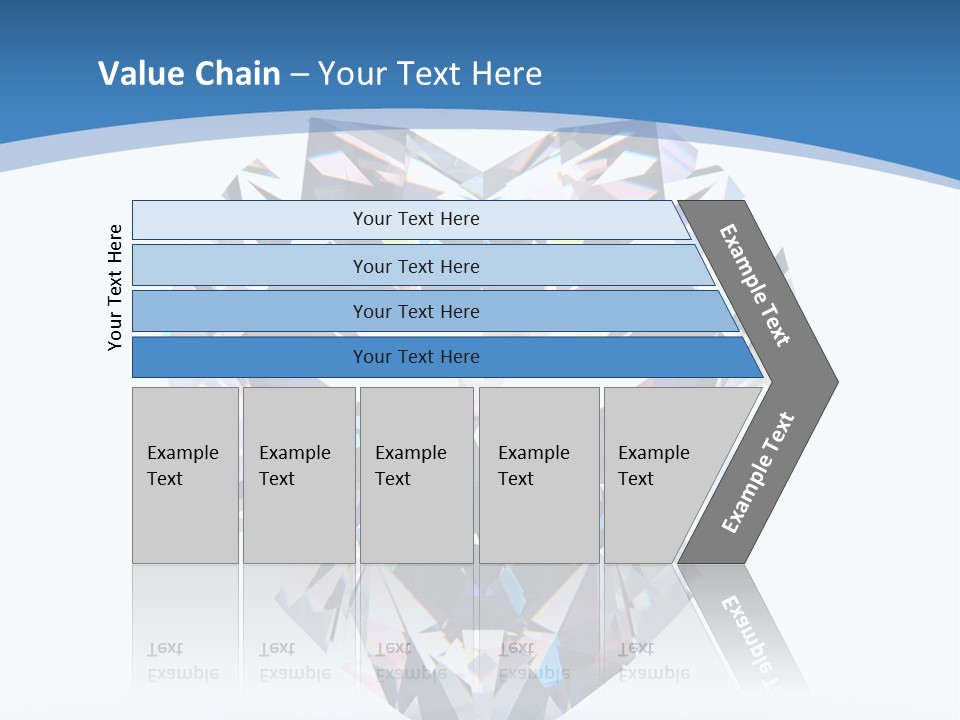 Value Chain – Your Text Here

Your Text Here

Your Text Here

Your Text Here

Your Text Here

Your Text Here

Example Text

Example Text

Example Text

Example Text

Example Text

Example Text

Example Text